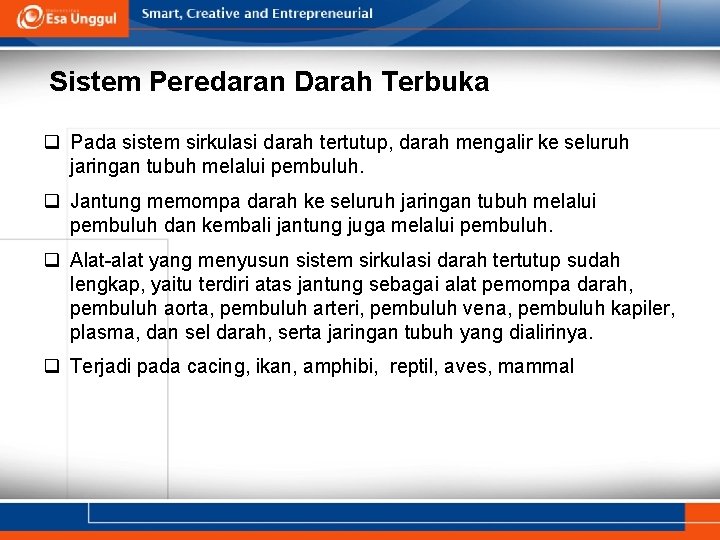 Esa Unggul

Smart, Creative and Entrepreneurial

Sistem Peredaran Darah Terbuka

❑ Pada sistem sirkulasi darah tertutup, darah mengalir ke seluruh jaringan tubuh melalui pembuluh.

❑ Jantung memompa darah ke seluruh jaringan tubuh melalui pembuluh dan kembali jantung juga melalui pembuluh.

❑ Alat-alat yang menyusun sistem sirkulasi darah tertutup sudah lengkap, yaitu terdiri atas jantung sebagai alat pemompa darah, pembuluh aorta, pembuluh arteri, pembuluh vena, pembuluh kapiler, plasma, dan sel darah, serta jaringan tubuh yang dialirinya.

❑ Terjadi pada cacing, ikan, amphibi, reptil, aves, mammal